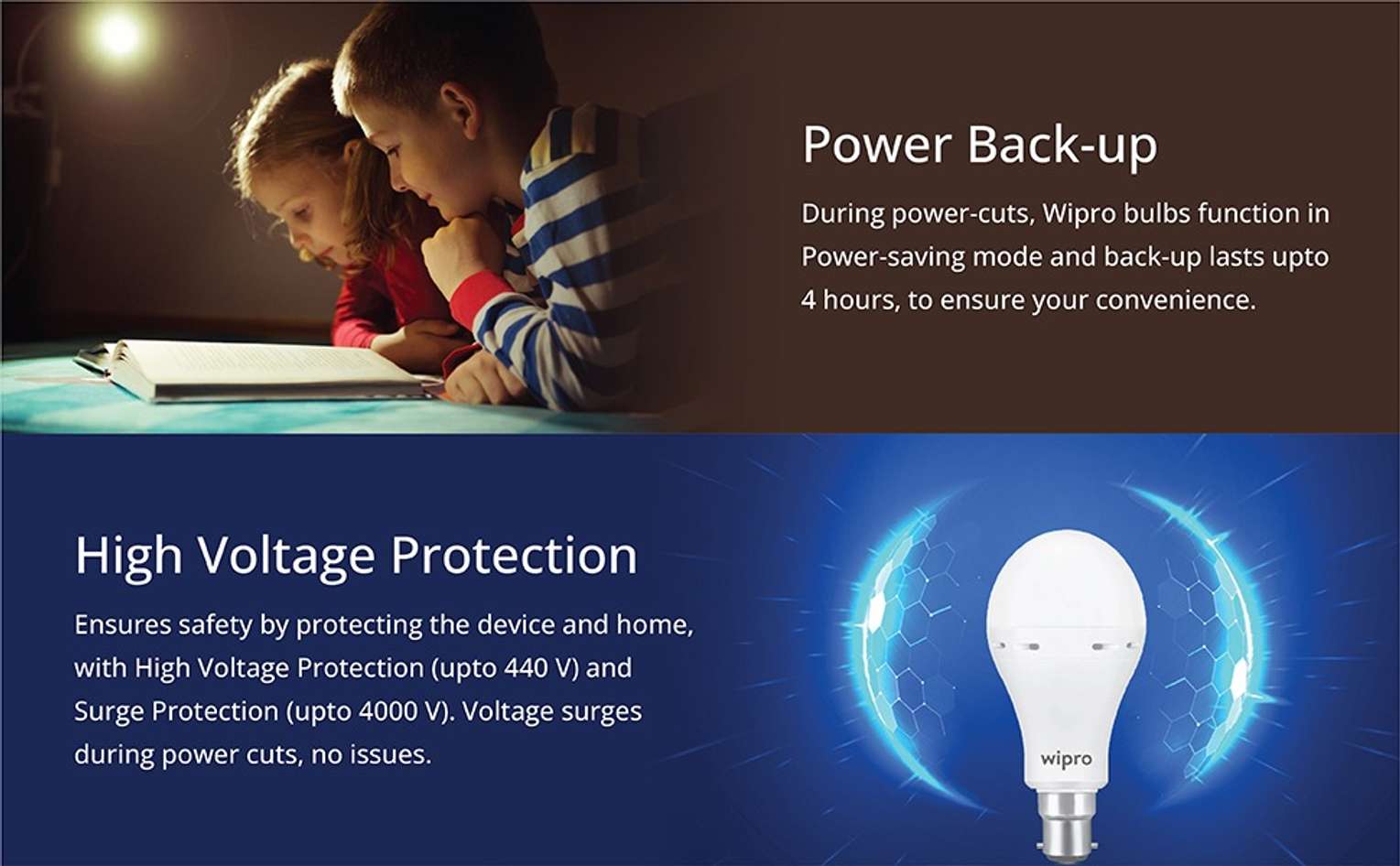 Power Back-up

During power-cuts, Wipro bulbs function in Power-saving mode and back-up lasts upto 4 hours, to ensure your convenience.

High Voltage Protection

Ensures safety by protecting the device and home, with High Voltage Protection (upto 440 V) and Surge Protection (upto 4000 V). Voltage surges during power cuts, no issues.

wipro